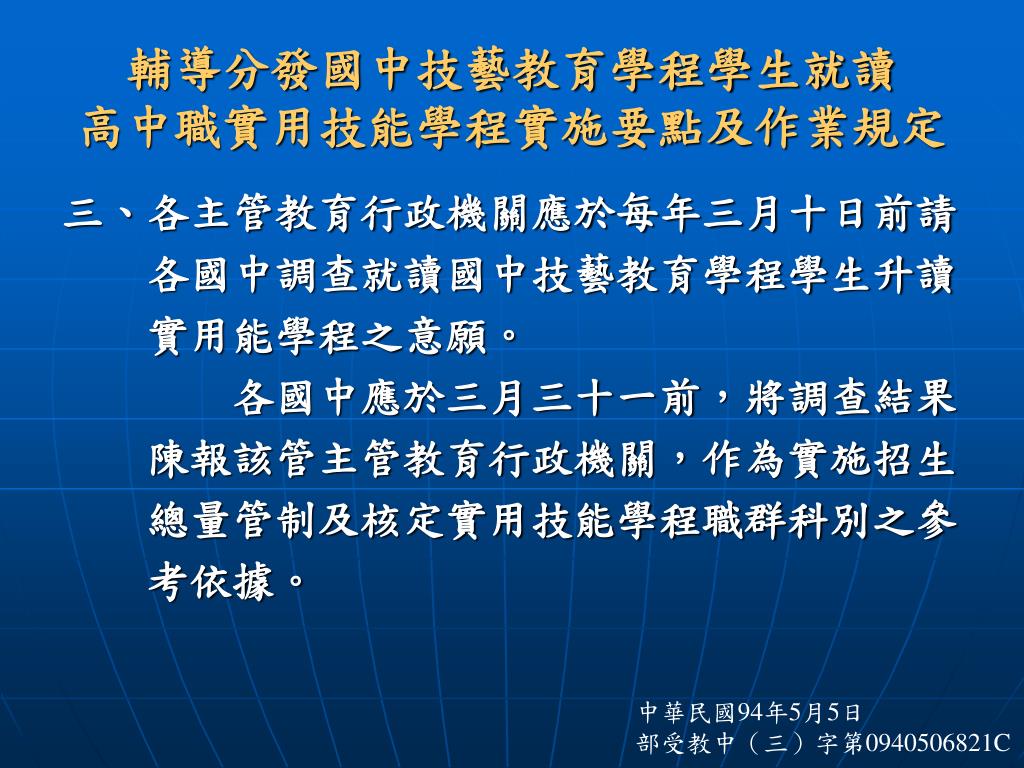 輔導分發國中技藝教育學程學生就讀
高中職實用技能學程實施要點及作業規定

三、各主管教育行政機關應於每年三月十日前請各國中調查就讀國中技藝教育學程學生升讀實用能學程之意願。

各國中應於三月三十一前，將調查結果陳報該管主管教育行政機關，作為實施招生總量管制及核定實用技能學程職群科別之參考依據。

中華民國94年5月5日
部受教中（三）字第0940506821C